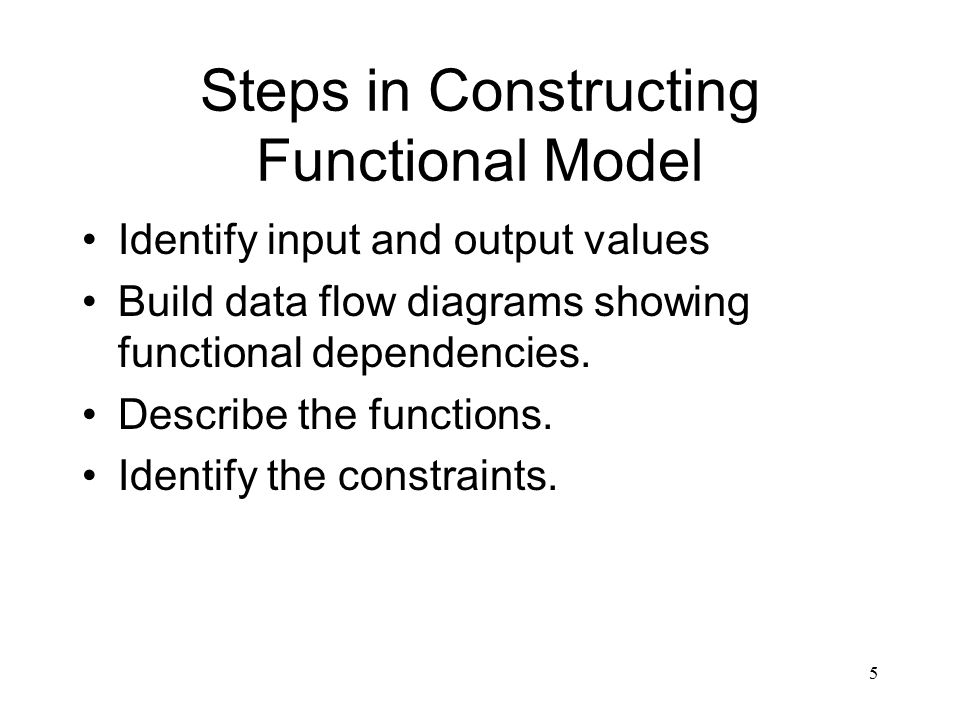 Steps in Constructing Functional Model

• Identify input and output values
• Build data flow diagrams showing functional dependencies.
• Describe the functions.
• Identify the constraints.

5